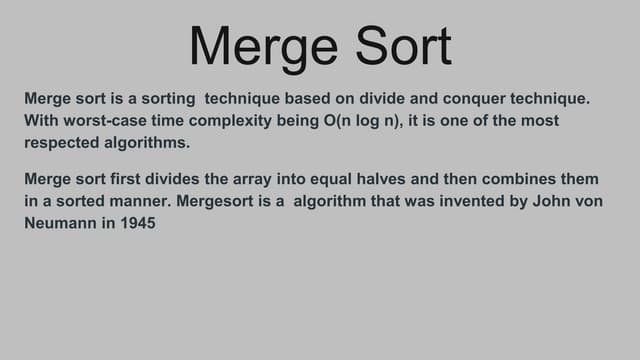 Merge Sort

Merge sort is a sorting technique based on divide and conquer technique. With worst-case time complexity being O(n log n), it is one of the most respected algorithms.

Merge sort first divides the array into equal halves and then combines them in a sorted manner. Mergesort is a algorithm that was invented by John von Neumann in 1945